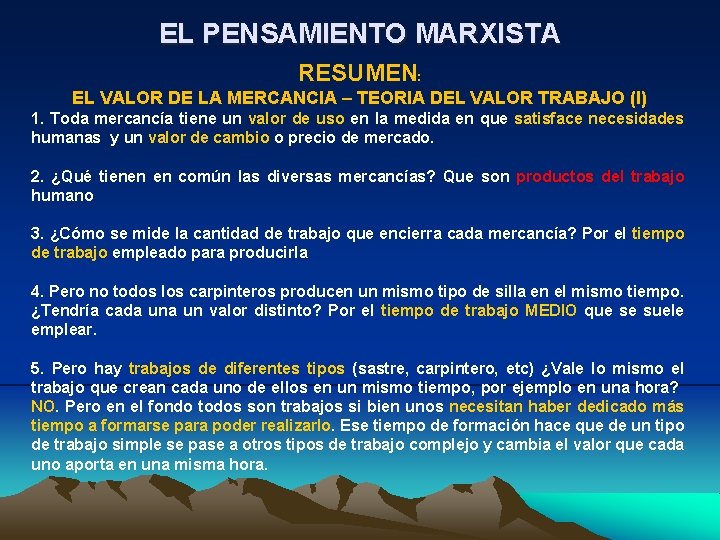 EL PENSAMIENTO MARXISTA

RESUMEN:

EL VALOR DE LA MERCANCIA – TEORIA DEL VALOR TRABAJO (I)

1. Toda mercancía tiene un valor de uso en la medida en que satisface necesidades humanas y un valor de cambio o precio de mercado.

2. ¿Qué tienen en común las diversas mercancías? Que son productos del trabajo humano

3. ¿Cómo se mide la cantidad de trabajo que encierra cada mercancía? Por el tiempo de trabajo empleado para producirla

4. Pero no todos los carpinteros producen un mismo tipo de silla en el mismo tiempo. ¿Tendría cada una un valor distinto? Por el tiempo de trabajo MEDIO que se suele emplear.

5. Pero hay trabajos de diferentes tipos (sastre, carpintero, etc) ¿Vale lo mismo el trabajo que crean cada uno de ellos en un mismo tiempo, por ejemplo en una hora? NO. Pero en el fondo todos son trabajos si bien unos necesitan haber dedicado más tiempo a formarse para poder realizarlo. Ese tiempo de formación hace que de un tipo de trabajo simple se pase a otros tipos de trabajo complejo y cambia el valor que cada uno aporta en una misma hora.